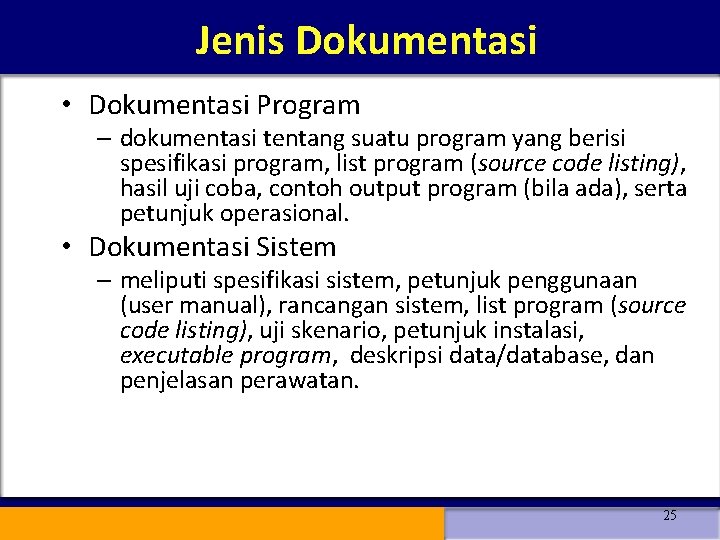 Jenis Dokumentasi

• Dokumentasi Program
– dokumentasi tentang suatu program yang berisi spesifikasi program, list program (source code listing), hasil uji coba, contoh output program (bila ada), serta petunjuk operasional.

• Dokumentasi Sistem
– meliputi spesifikasi sistem, petunjuk penggunaan (user manual), rancangan sistem, list program (source code listing), uji skenario, petunjuk instalasi, executable program, deskripsi data/database, dan penjelasan perawatan.

25